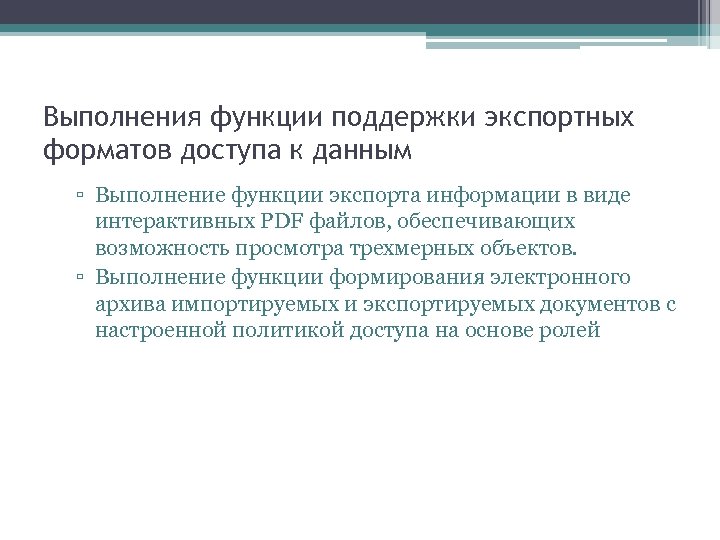 Выполнения функции поддержки экспортных форматов доступа к данным

▫ Выполнение функции экспорта информации в виде интерактивных PDF файлов, обеспечивающих возможность просмотра трехмерных объектов.
▫ Выполнение функции формирования электронного архива импортируемых и экспортируемых документов с настроенной политикой доступа на основе ролей